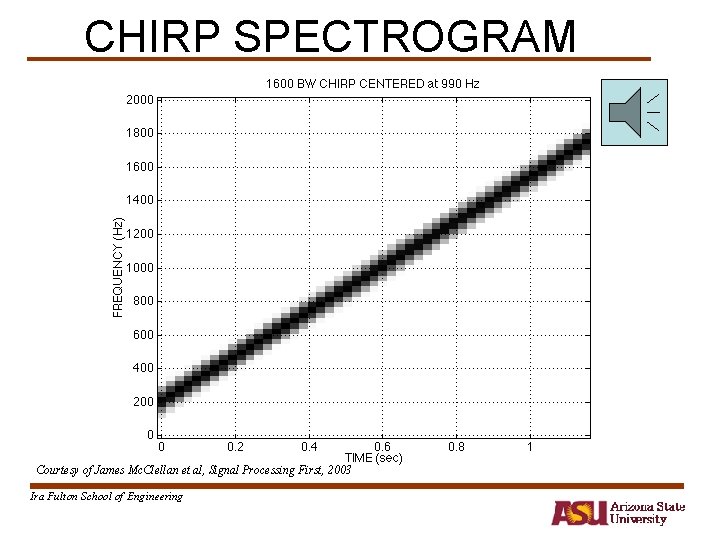 CHIRP SPECTROGRAM

1600 BW CHIRP CENTERED at 990 Hz

FREQUENCY (Hz)

2000
1800
1600
1400
1200
1000
800
600
400
200
0

0
0.2
0.4
0.6
0.8
1

TIME (sec)

Courtesy of James McClellan et al, Signal Processing First, 2003

Ira Fulton School of Engineering

ASU Arizona State University